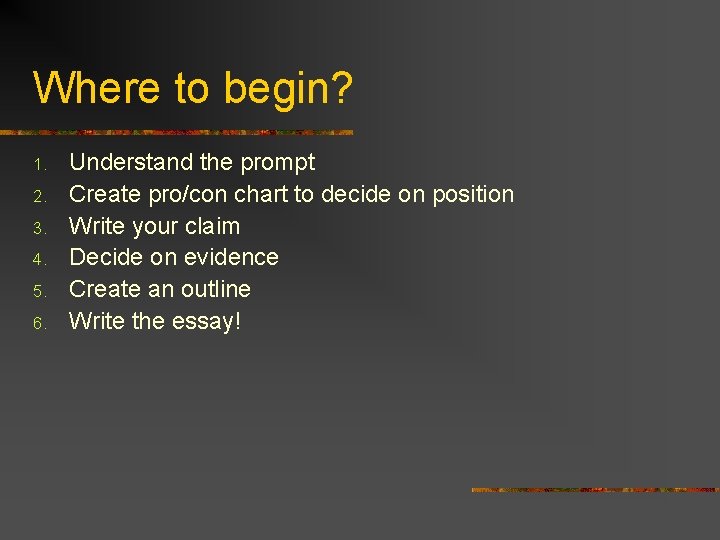 Where to begin?

1. Understand the prompt
2. Create pro/con chart to decide on position
3. Write your claim
4. Decide on evidence
5. Create an outline
6. Write the essay!